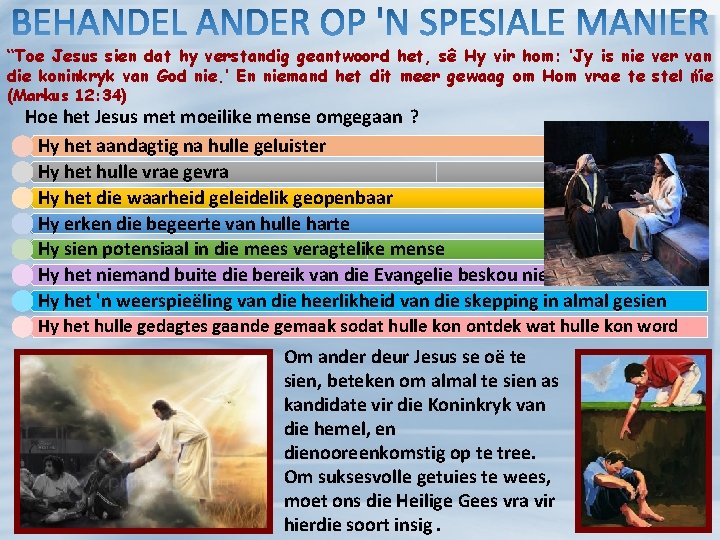 BEHANDEL ANDER OP 'N SPESIALE MANIER

"Toe Jesus sien dat hy verstandig geantwoord het, sê Hy vir hom: 'Jy is nie ver van die koninkryk van God nie.' En niemand het dit meer gewaag om Hom vrae te stel nie (Markus 12:34)

Hoe het Jesus met moeilike mense omgegaan ?

Hy het aandagtig na hulle geluister

Hy het hulle vrae gevra

Hy het die waarheid geleidelik geopenbaar

Hy erken die begeerte van hulle harte

Hy sien potensiaal in die mees veragtelike mense

Hy het niemand buite die bereik van die Evangelie beskou nie

Hy het 'n weerspieëling van die heerlikheid van die skepping in almal gesien

Hy het hulle gedagtes gaande gemaak sodat hulle kon ontdek wat hulle kon word

Om ander deur Jesus se oë te sien, beteken om almal te sien as kandidate vir die Koninkryk van die hemel, en dienooreenkomstig op te tree. Om suksesvolle getuies te wees, moet ons die Heilige Gees vra vir hierdie soort insig .